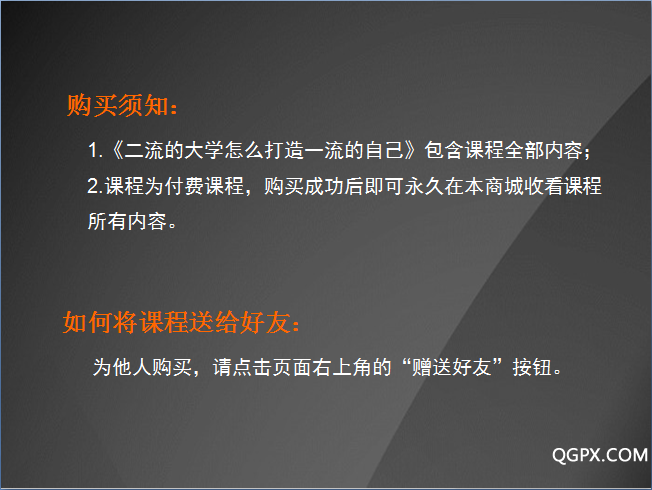 购买须知：

1.《二流的大学怎么打造一流的自己》包含课程全部内容；

2.课程为付费课程，购买成功后即可永久在本商城收看课程所有内容。

如何将课程送给好友：

为他人购买，请点击页面右上角的“赠送好友”按钮。

QGPX.COM